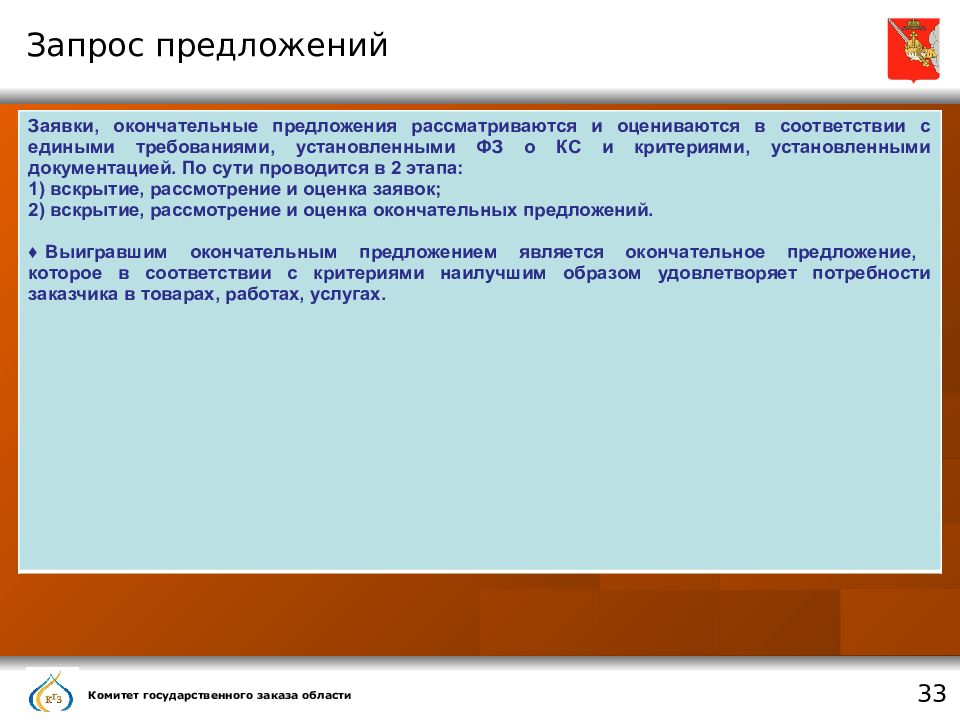 Запрос предложений

Заявки, окончательные предложения рассматриваются и оцениваются в соответствии с едиными требованиями, установленными ФЗ о КС и критериями, установленными документацией. По сути проводится в 2 этапа:
1) вскрытие, рассмотрение и оценка заявок;
2) вскрытие, рассмотрение и оценка окончательных предложений.

♦ Выигравшим окончательным предложением является окончательное предложение, которое в соответствии с критериями наилучшим образом удовлетворяет потребности заказчика в товарах, работах, услугах.

КГЗ

Комитет государственного заказа области

33